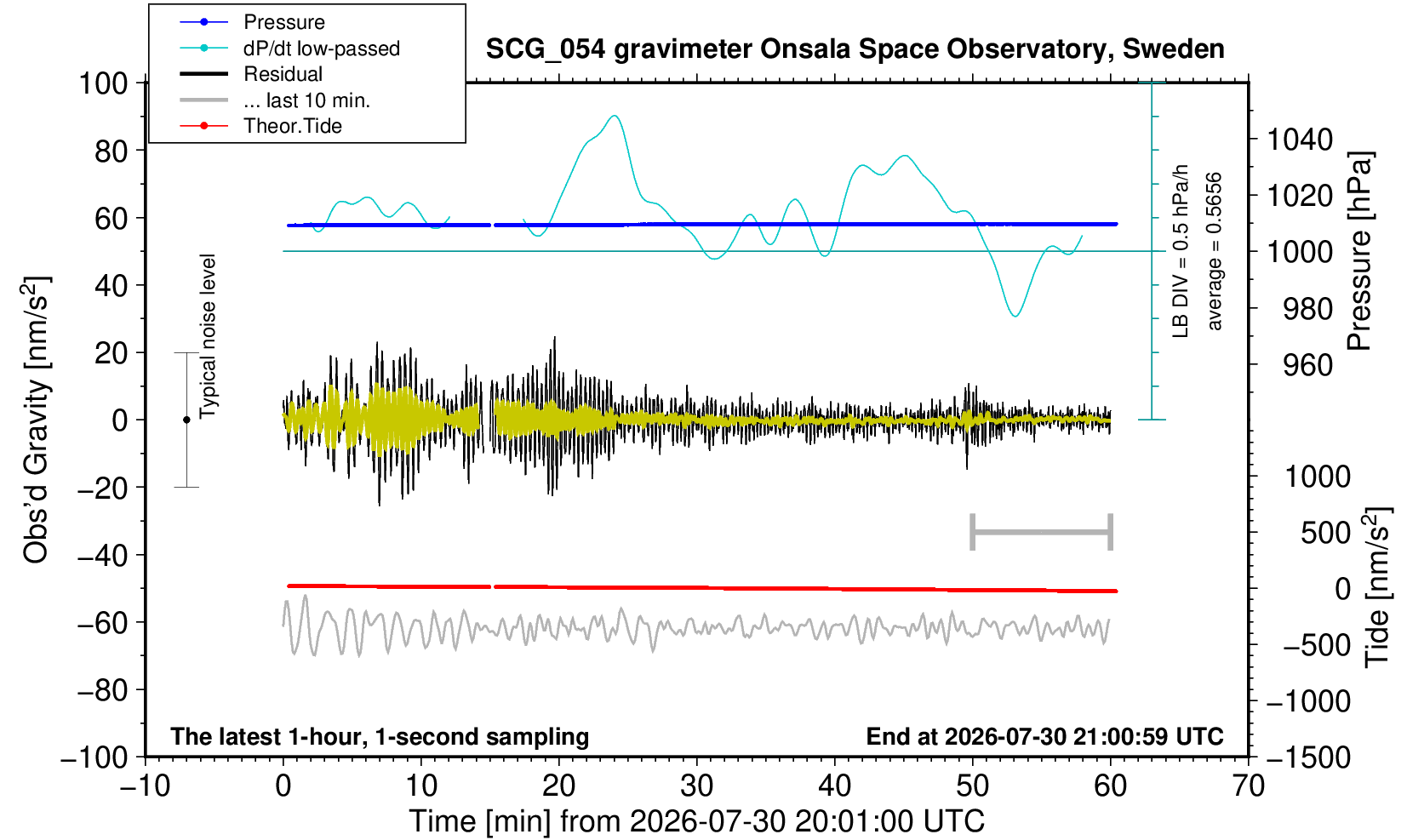 Pressure
dP/dt low-passed
Residual
... last 10 min.
Theor.Tide

SCG_054 gravimeter Onsala Space Observatory, Sweden

100
80
60
40
20
0
−20
−40
−60
−80
−100

Obs'd Gravity [nm/s$^2$]

Typical noise level

LB DIV = 0.5 hPa/h
average = 0.5656

1040
1020
1000
980
960

Pressure [hPa]

1000
500
0
−500
−1000
−1500

Tide [nm/s$^2$]

The latest 1-hour, 1-second sampling
End at 2026-07-30 21:00:59 UTC

−10
0
10
20
30
40
50
60
70

Time [min] from 2026-07-30 20:01:00 UTC